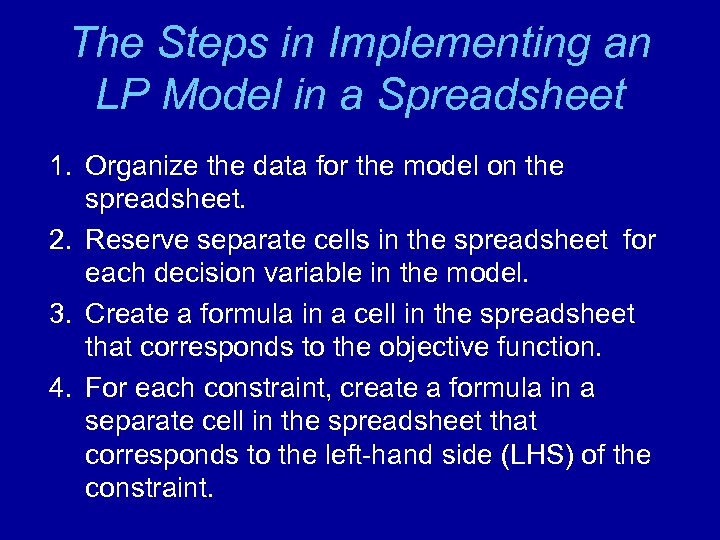 The Steps in Implementing an LP Model in a Spreadsheet

1. Organize the data for the model on the spreadsheet.

2. Reserve separate cells in the spreadsheet for each decision variable in the model.

3. Create a formula in a cell in the spreadsheet that corresponds to the objective function.

4. For each constraint, create a formula in a separate cell in the spreadsheet that corresponds to the left-hand side (LHS) of the constraint.